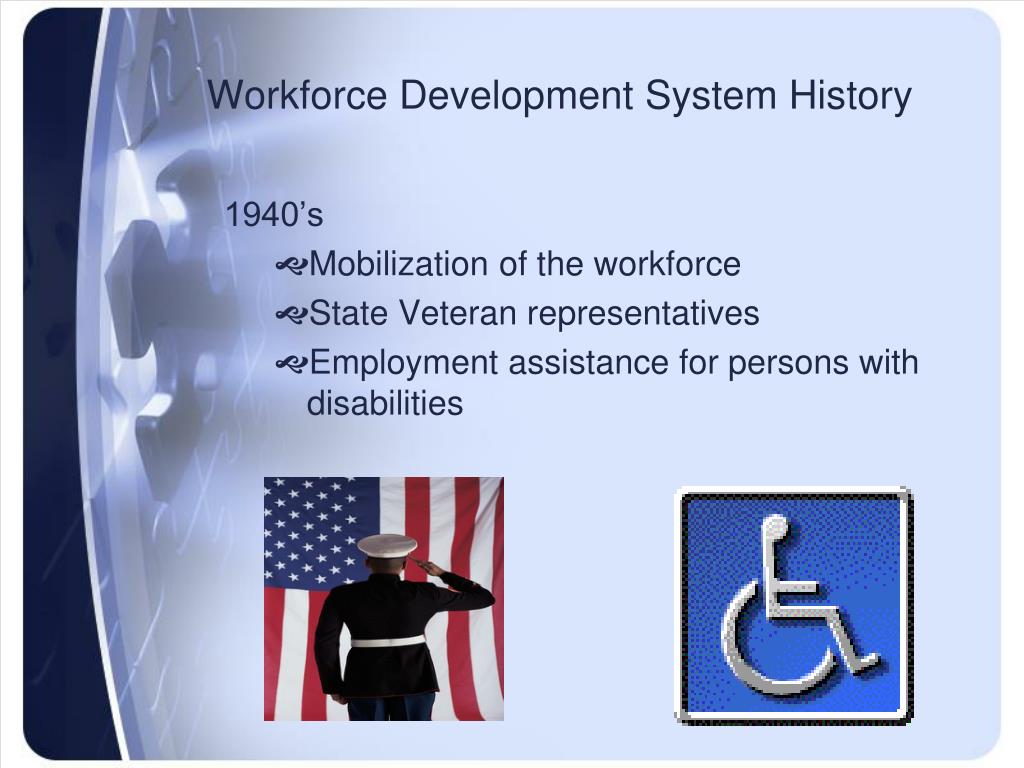 Workforce Development System History

1940’s

Mobilization of the workforce

State Veteran representatives

Employment assistance for persons with disabilities